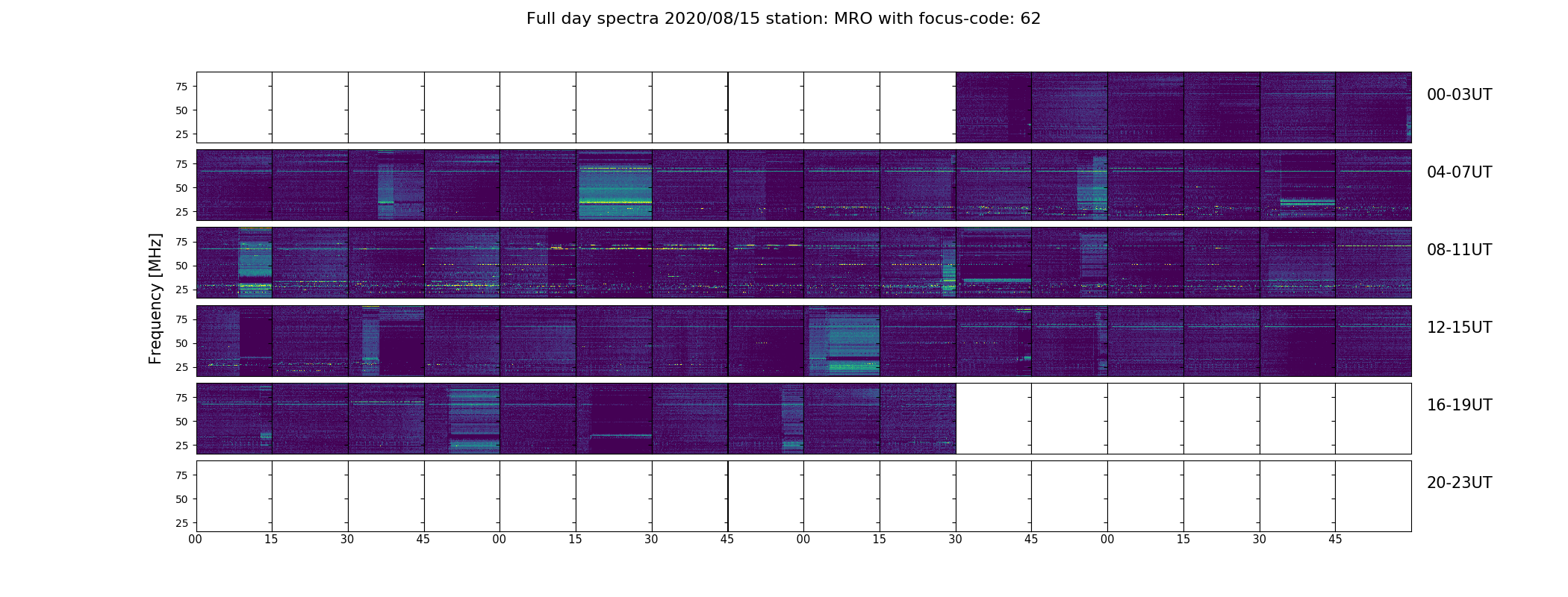 Full day spectra 2020/08/15 station: MRO with focus-code: 62

Frequency [MHz]

75
50
25

00-03UT

75
50
25

04-07UT

75
50
25

08-11UT

75
50
25

12-15UT

75
50
25

16-19UT

75
50
25

20-23UT

00 15 30 45 00 15 30 45 00 15 30 45 00 15 30 45